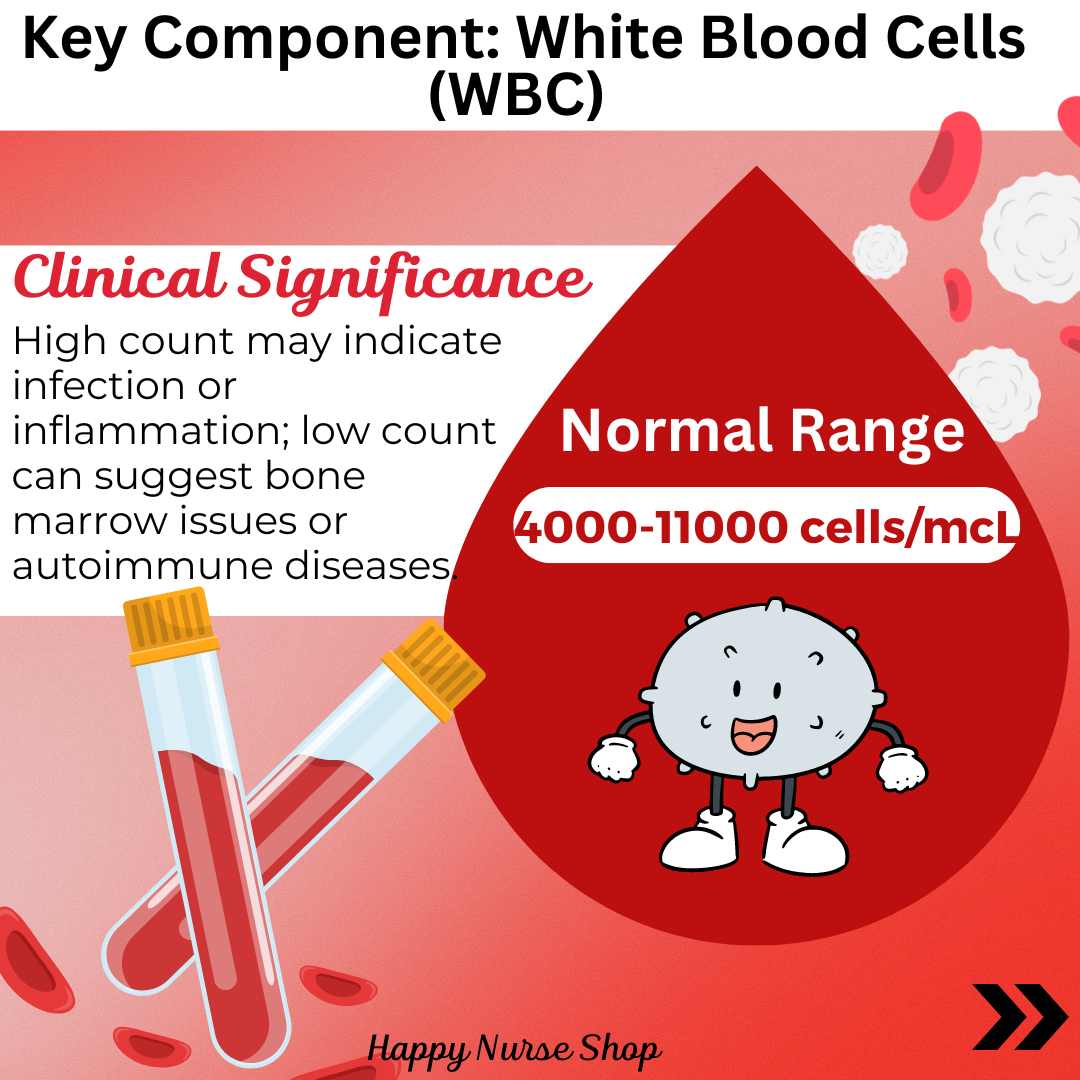 Key Component: White Blood Cells (WBC)

Clinical Significance

High count may indicate infection or inflammation; low count can suggest bone marrow issues or autoimmune diseases.

Normal Range

4000-11000 cells/mcL

Happy Nurse Shop